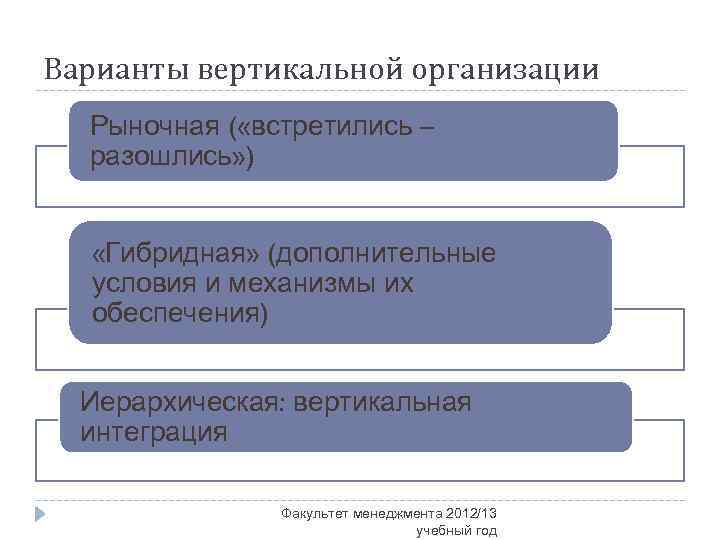 Варианты вертикальной организации

Рыночная («встретились – разошлись»)

«Гибридная» (дополнительные условия и механизмы их обеспечения)

Иерархическая: вертикальная интеграция

Факультет менеджмента 2012/13 учебный год